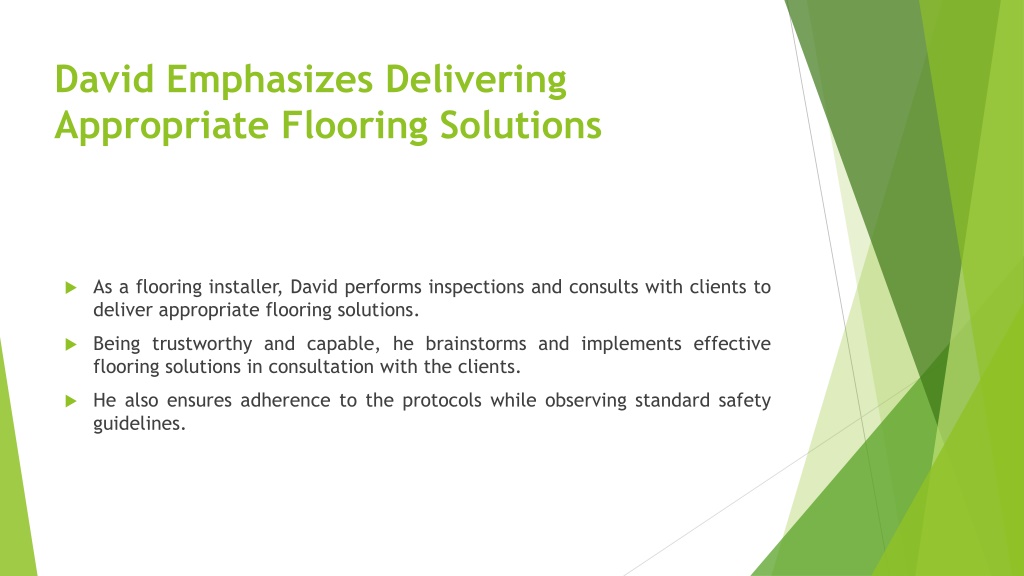 David Emphasizes Delivering Appropriate Flooring Solutions

As a flooring installer, David performs inspections and consults with clients to deliver appropriate flooring solutions.

Being trustworthy and capable, he brainstorms and implements effective flooring solutions in consultation with the clients.

He also ensures adherence to the protocols while observing standard safety guidelines.